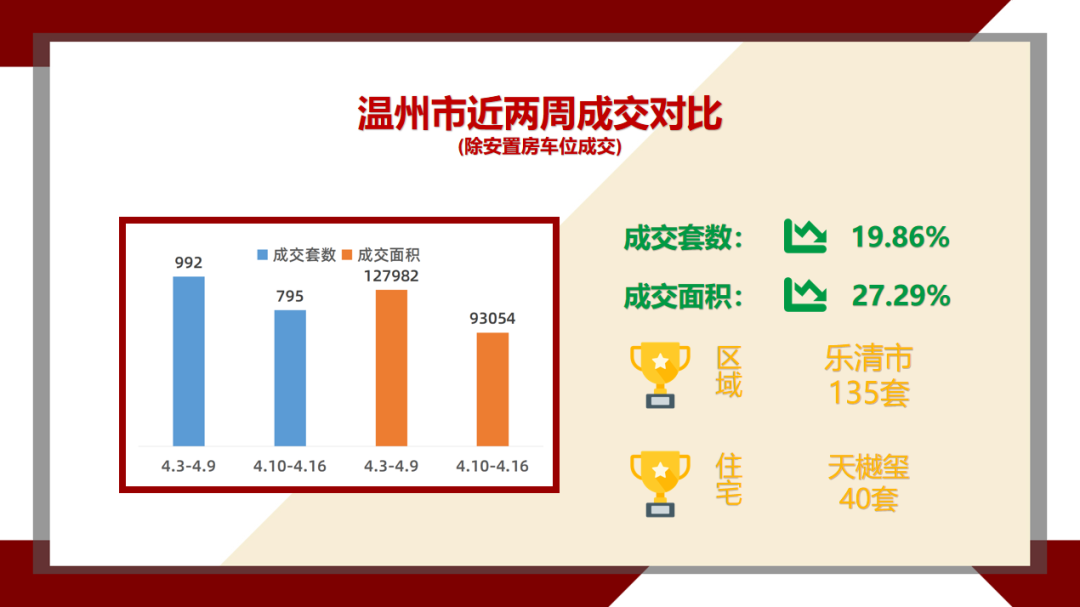 温州市近两周成交对比
(除安置房车位成交)

成交套数 成交面积

992

795

127982

93054

4.3-4.9
4.10-4.16
4.3-4.9
4.10-4.16

成交套数: 19.86%

成交面积: 27.29%

区域 乐清市 135套

住宅 天樾玺 40套